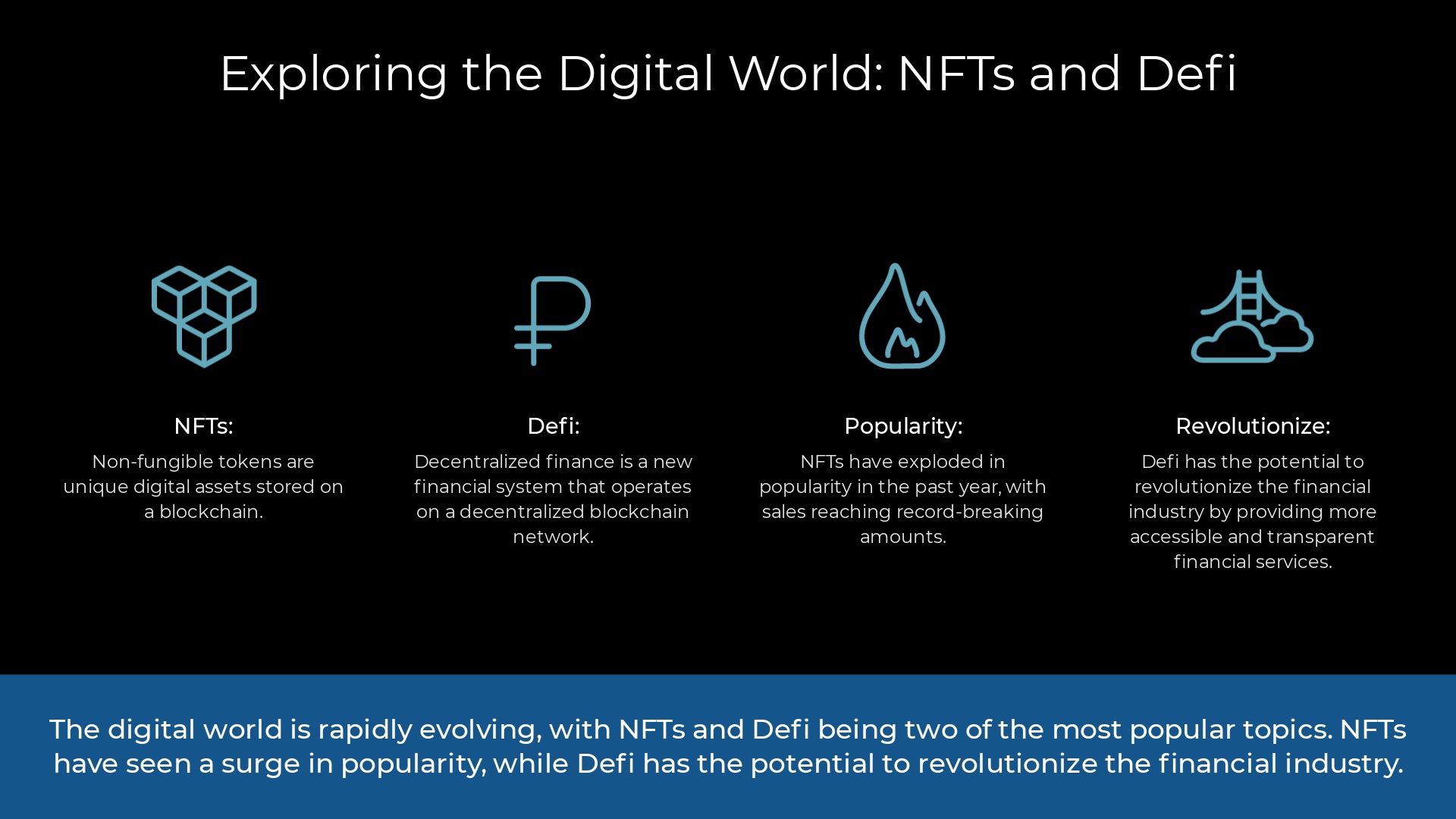 Exploring the Digital World: NFTs and Defi

NFTs:

Non-fungible tokens are unique digital assets stored on a blockchain.

Defi:

Decentralized finance is a new financial system that operates on a decentralized blockchain network.

Popularity:

NFTs have exploded in popularity in the past year, with sales reaching record-breaking amounts.

Revolutionize:

Defi has the potential to revolutionize the financial industry by providing more accessible and transparent financial services.

The digital world is rapidly evolving, with NFTs and Defi being two of the most popular topics. NFTs have seen a surge in popularity, while Defi has the potential to revolutionize the financial industry.